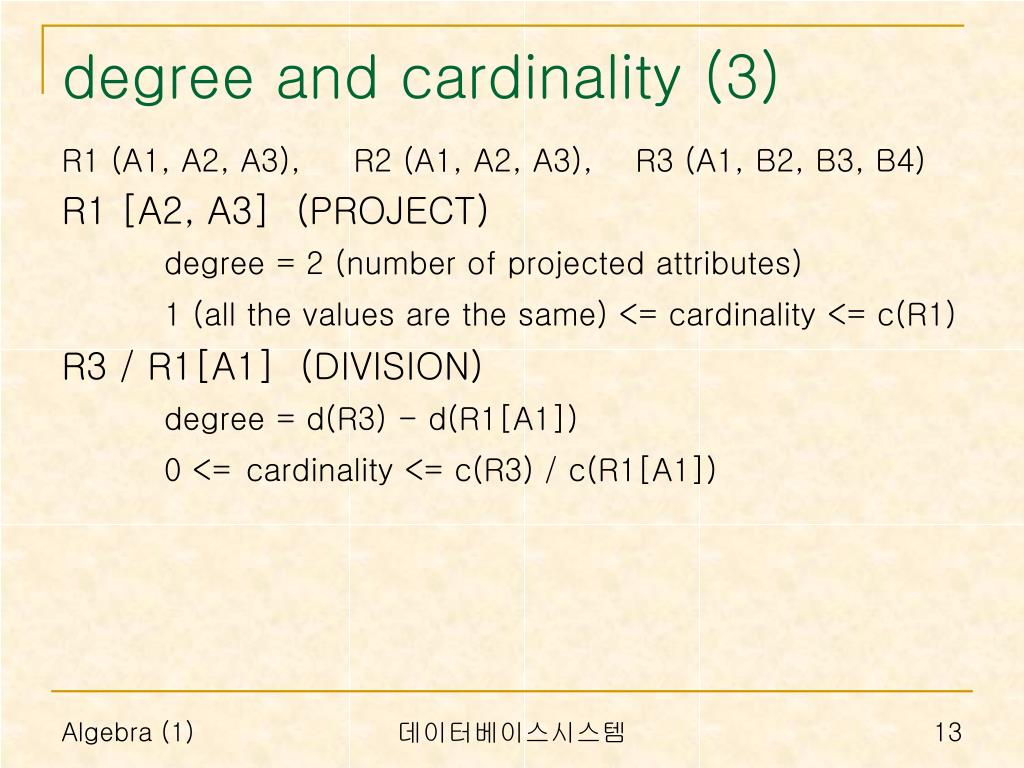 degree and cardinality (3)

R1 (A1, A2, A3),   R2 (A1, A2, A3),   R3 (A1, B2, B3, B4)

R1 [A2, A3]  (PROJECT)

degree = 2 (number of projected attributes)

1 (all the values are the same) <= cardinality <= c(R1)

R3 / R1[A1]  (DIVISION)

degree = d(R3) - d(R1[A1])

0 <= cardinality <= c(R3) / c(R1[A1])

Algebra (1)

데이터베이스시스템

13